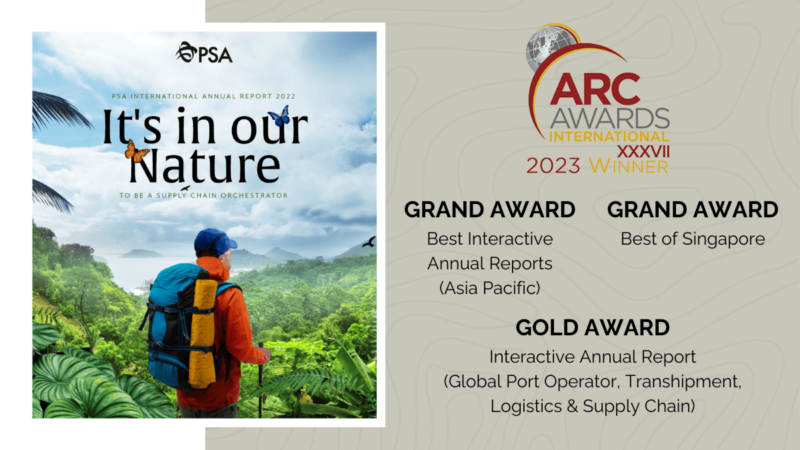 PSA

PSA INTERNATIONAL ANNUAL REPORT 2022

It's in our Nature

TO BE A SUPPLY CHAIN ORCHESTRATOR

ARC AWARDS INTERNATIONAL XXXVII

2023 WINNER

GRAND AWARD

Best Interactive Annual Reports (Asia Pacific)

GRAND AWARD

Best of Singapore

GOLD AWARD

Interactive Annual Report (Global Port Operator, Transhipment, Logistics & Supply Chain)